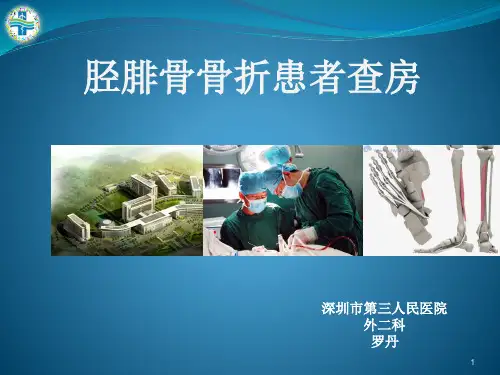 胫腓骨骨折患者查房

深圳市第三人民医院
外二科
罗丹

1